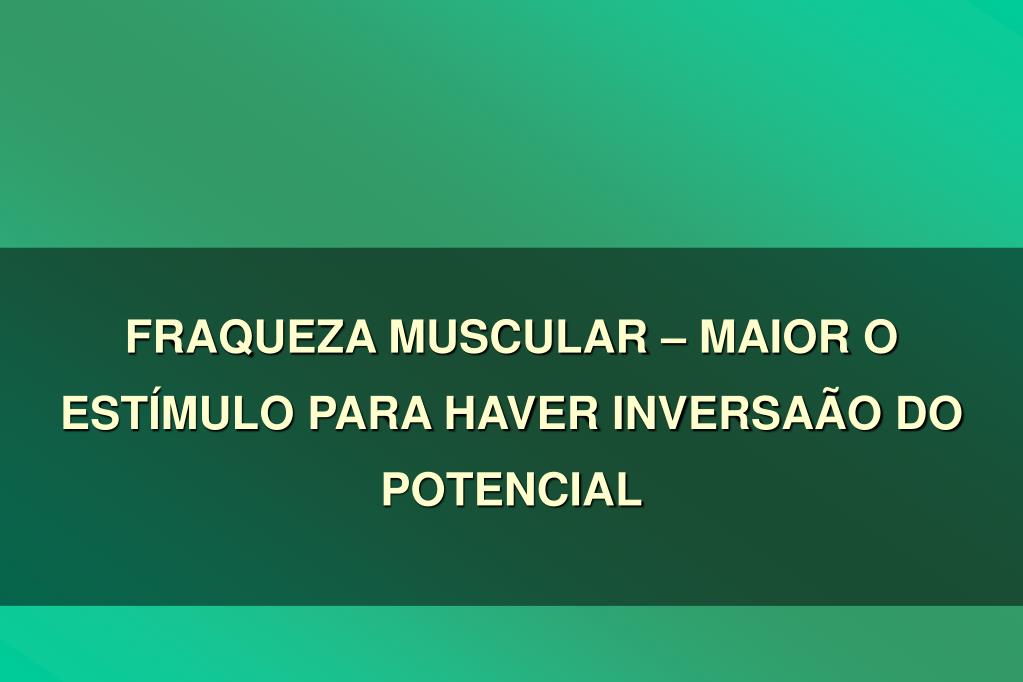 FRAQUEZA MUSCULAR – MAIOR O ESTÍMULO PARA HAVER INVERSAÃO DO POTENCIAL